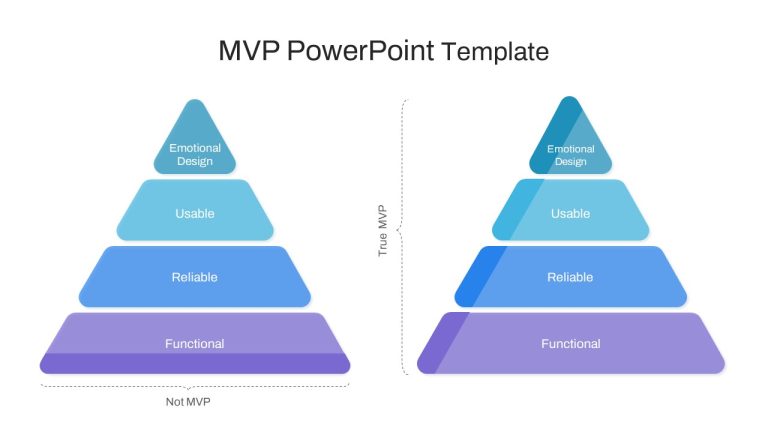 MVP PowerPoint Template

Emotional Design

Usable

Reliable

Functional

Not MVP

True MVP

Emotional Design

Usable

Reliable

Functional